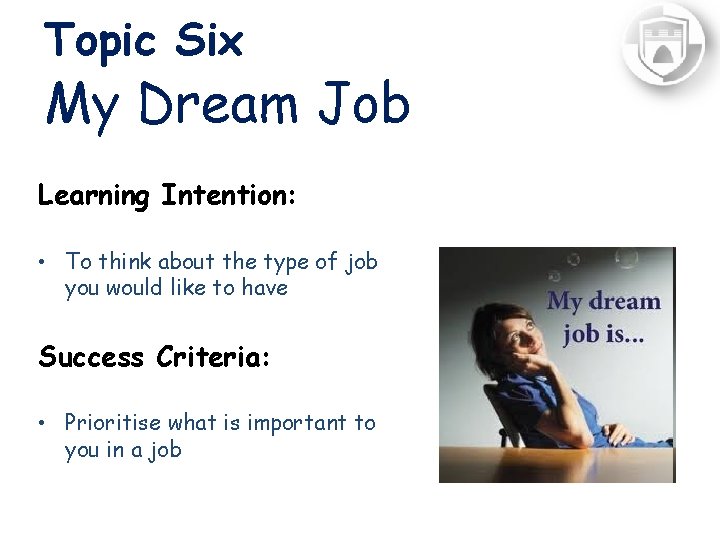 Topic Six
My Dream Job

Learning Intention:

• To think about the type of job you would like to have

Success Criteria:

• Prioritise what is important to you in a job

My dream job is...